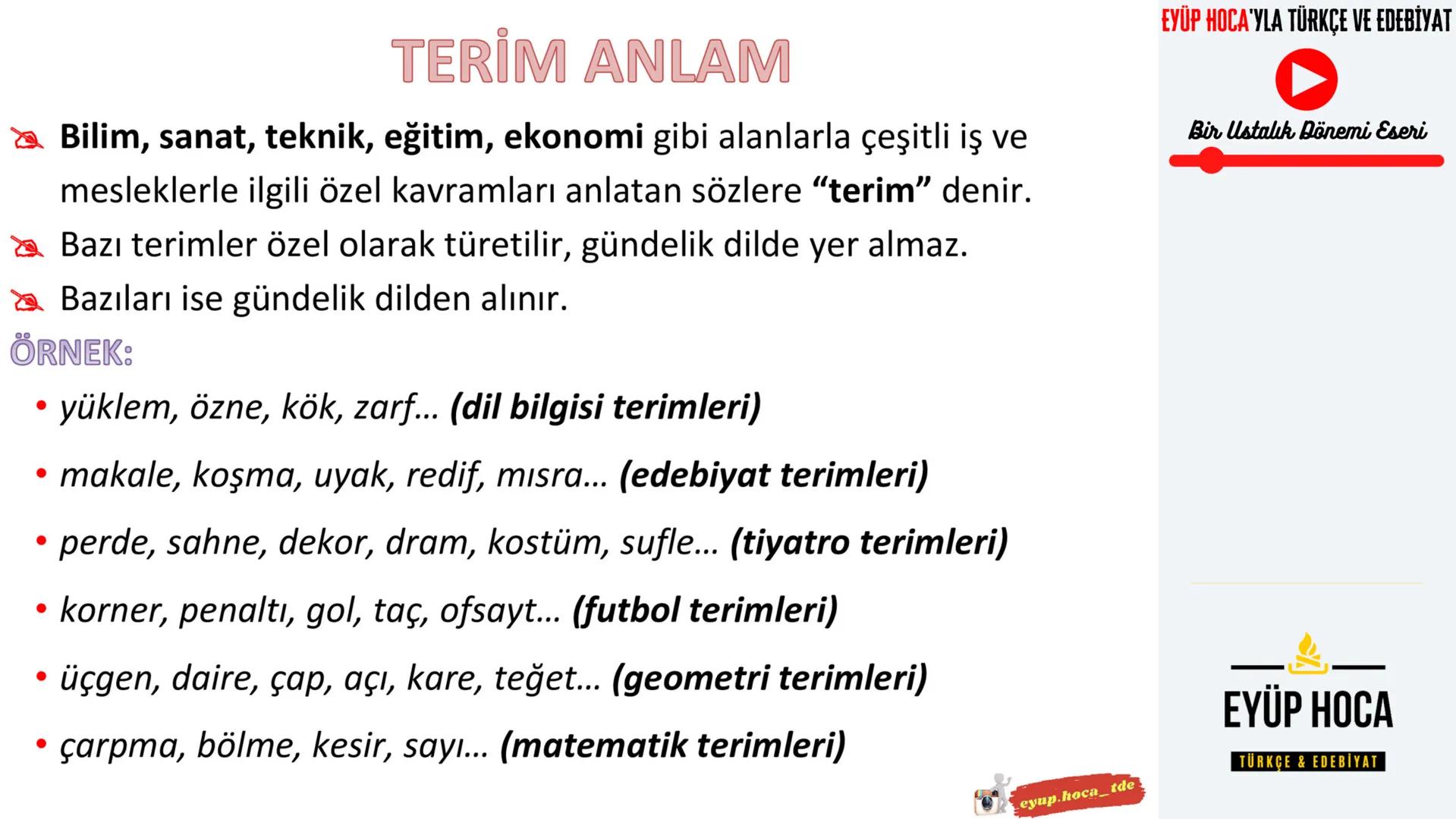 TERİM ANLAM

Bilim, sanat, teknik, eğitim, ekonomi gibi alanlarla çeşitli iş ve mesleklerle ilgili özel kavramları anlatan sözlere "terim" denir.

Bazı terimler özel olarak türetilir, gündelik dilde yer almaz.

Bazıları ise gündelik dilden alınır.

ÖRNEK:

• yüklem, özne, kök, zarf… (dil bilgisi terimleri)

• makale, koşma, uyak, redif, mısra… (edebiyat terimleri)

• perde, sahne, dekor, dram, kostüm, sufle… (tiyatro terimleri)

• korner, penaltı, gol, taç, ofsayt… (futbol terimleri)

• üçgen, daire, çap, açı, kare, teğet… (geometri terimleri)

• çarpma, bölme, kesir, sayı… (matematik terimleri)

eyup.hoca_tde

EYÜP HOCA'YLA TÜRKÇE VE EDEBİYAT

Bir Ustalık Dönemi Eseri

EYÜP HOCA

TÜRKÇE & EDEBİYAT